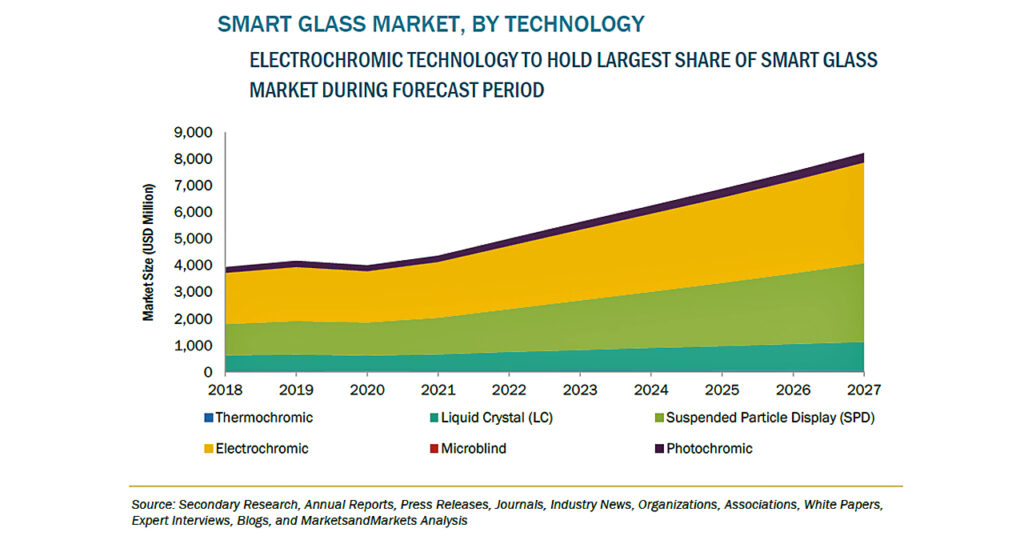 SMART GLASS MARKET, BY TECHNOLOGY

ELECTROCHROMIC TECHNOLOGY TO HOLD LARGEST SHARE OF SMART GLASS MARKET DURING FORECAST PERIOD

Market Size (USD Million)

9,000
8,000
7,000
6,000
5,000
4,000
3,000
2,000
1,000
0

2018 2019 2020 2021 2022 2023 2024 2025 2026 2027

Thermochromic
Liquid Crystal (LC)
Suspended Particle Display (SPD)
Electrochromic
Microblind
Photochromic

Source: Secondary Research, Annual Reports, Press Releases, Journals, Industry News, Organizations, Associations, White Papers, Expert Interviews, Blogs, and MarketsandMarkets Analysis